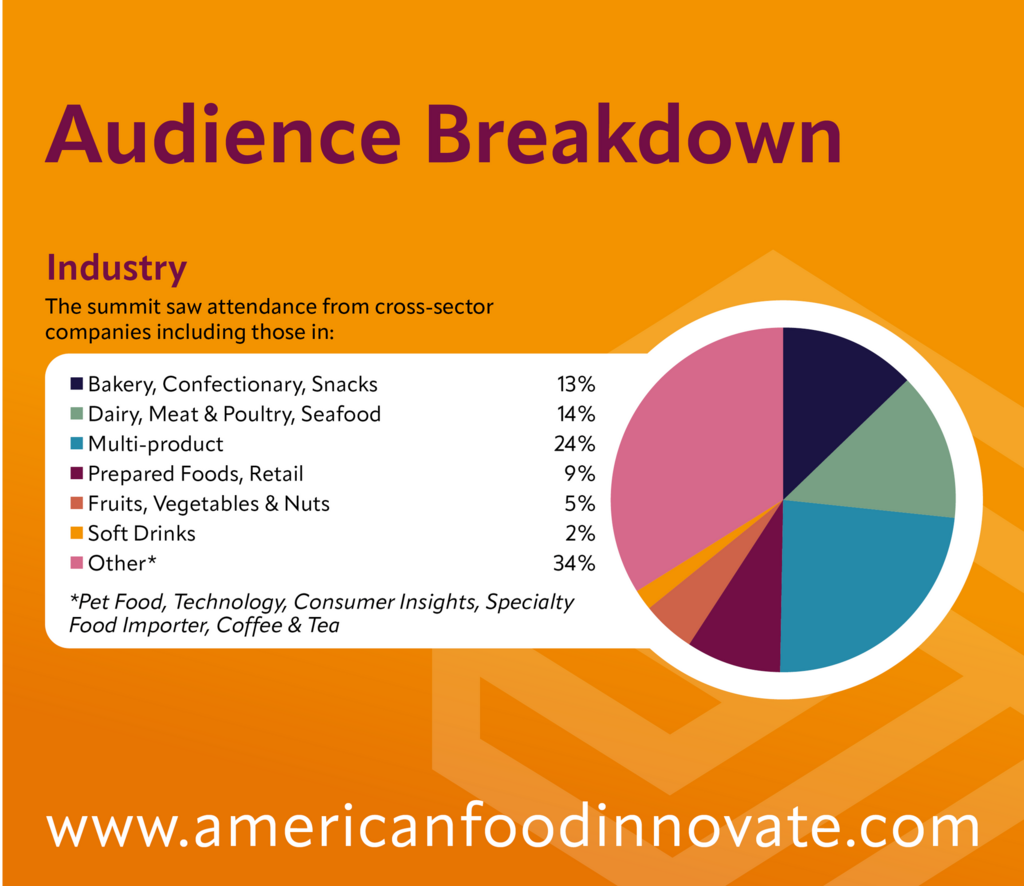 Audience Breakdown

Industry

The summit saw attendance from cross-sector companies including those in:

| | |
|---|---|
| Bakery, Confectionary, Snacks | 13% |
| Dairy, Meat & Poultry, Seafood | 14% |
| Multi-product | 24% |
| Prepared Foods, Retail | 9% |
| Fruits, Vegetables & Nuts | 5% |
| Soft Drinks | 2% |
| Other* | 34% |

*Pet Food, Technology, Consumer Insights, Specialty Food Importer, Coffee & Tea

www.americanfoodinnovate.com